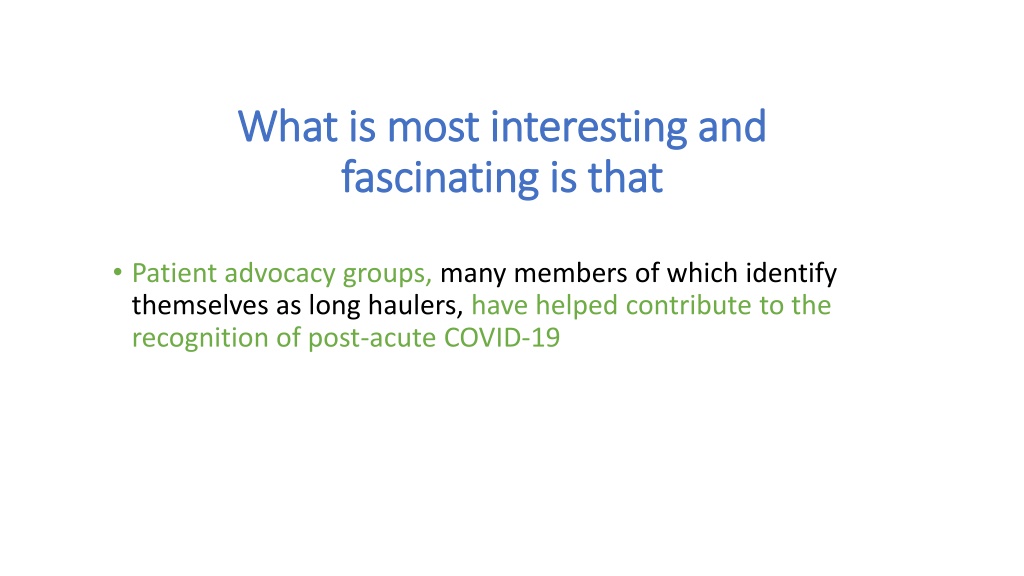 What is most interesting and fascinating is that

• Patient advocacy groups, many members of which identify themselves as long haulers, have helped contribute to the recognition of post-acute COVID-19